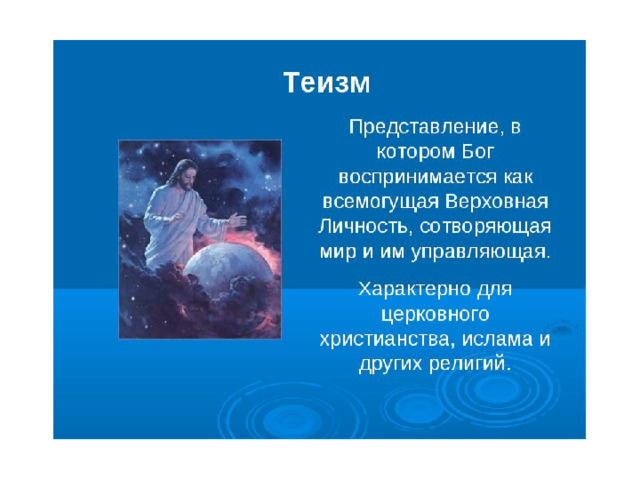 Теизм

Представление, в котором Бог воспринимается как всемогущая Верховная Личность, сотворяющая мир и им управляющая.

Характерно для церковного христианства, ислама и других религий.